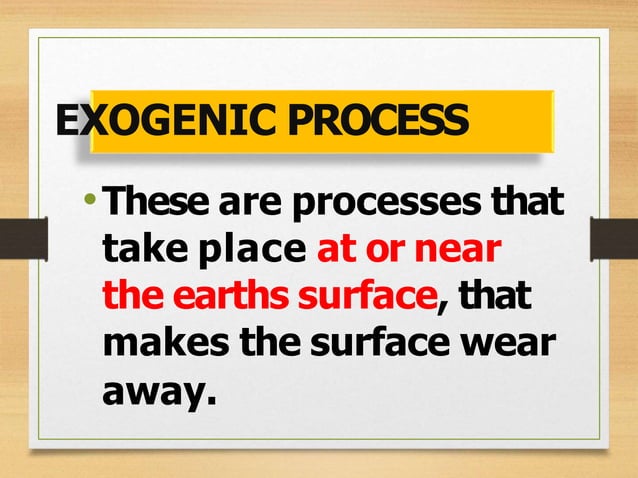 EXOGENIC PROCESS

• These are processes that take place at or near the earths surface, that makes the surface wear away.